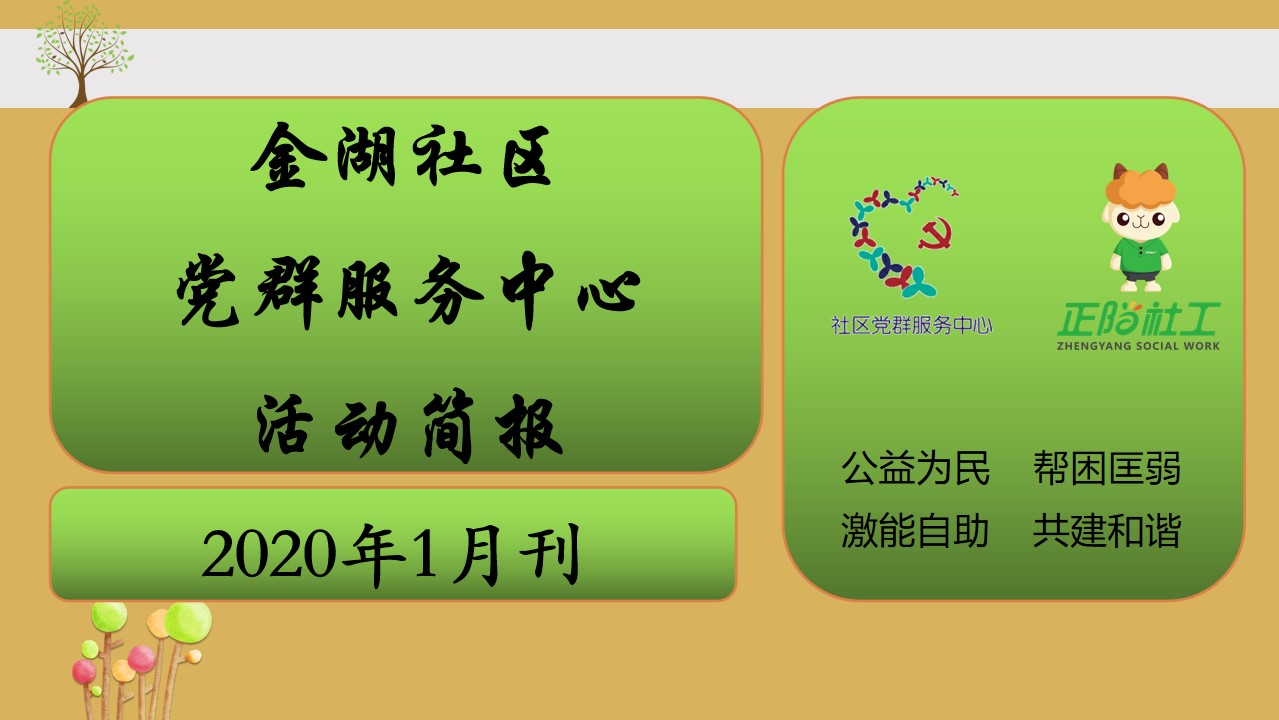 金湖社区
党群服务中心
活动简报

2020年1月刊

社区党群服务中心

正阳社工
ZHENGYANG SOCIAL WORK

公益为民　帮困匡弱
激能自助　共建和谐